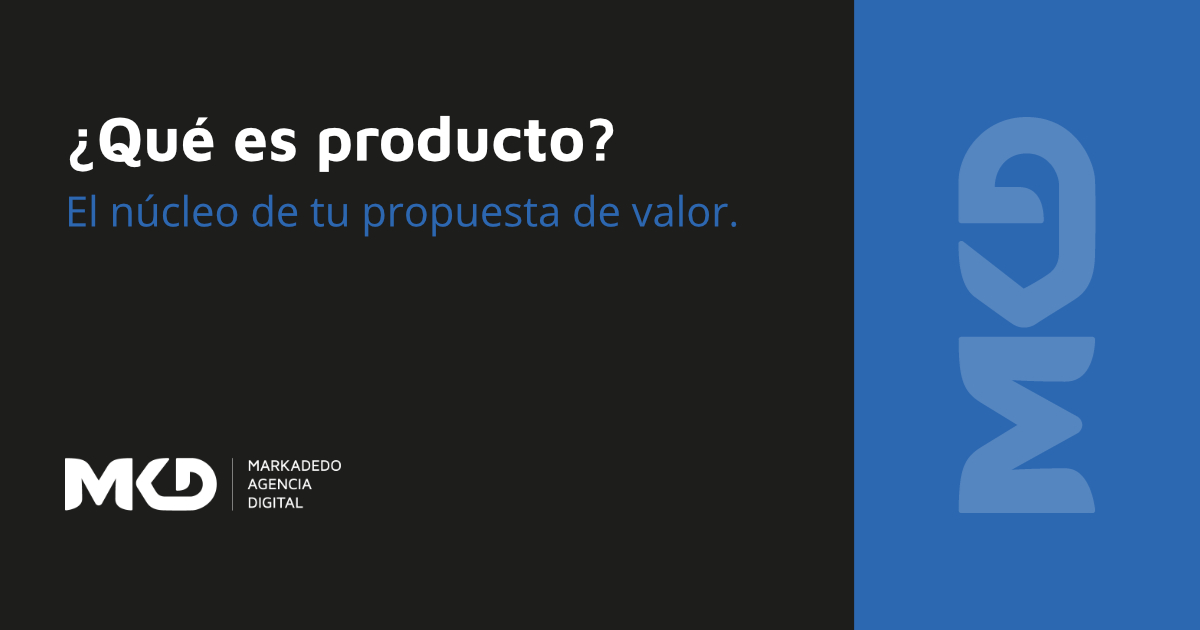 ¿Qué es producto?

El núcleo de tu propuesta de valor.

MKD

MARKADEDO
AGENCIA
DIGITAL

MKD